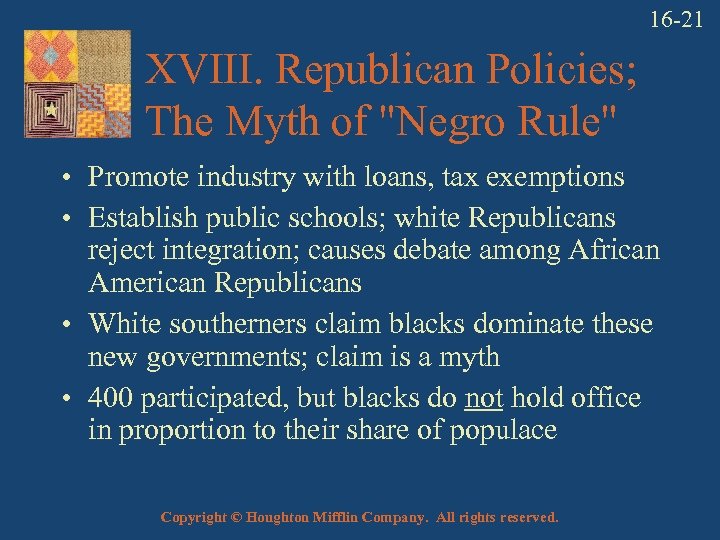 16-21

XVIII. Republican Policies; The Myth of "Negro Rule"

• Promote industry with loans, tax exemptions
• Establish public schools; white Republicans reject integration; causes debate among African American Republicans
• White southerners claim blacks dominate these new governments; claim is a myth
• 400 participated, but blacks do not hold office in proportion to their share of populace

Copyright © Houghton Mifflin Company. All rights reserved.